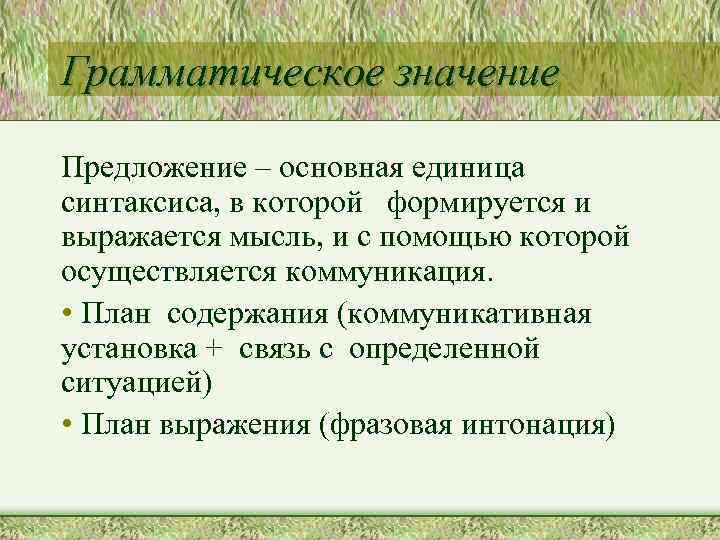 Грамматическое значение

Предложение – основная единица синтаксиса, в которой формируется и выражается мысль, и с помощью которой осуществляется коммуникация.

• План содержания (коммуникативная установка + связь с определенной ситуацией)

• План выражения (фразовая интонация)